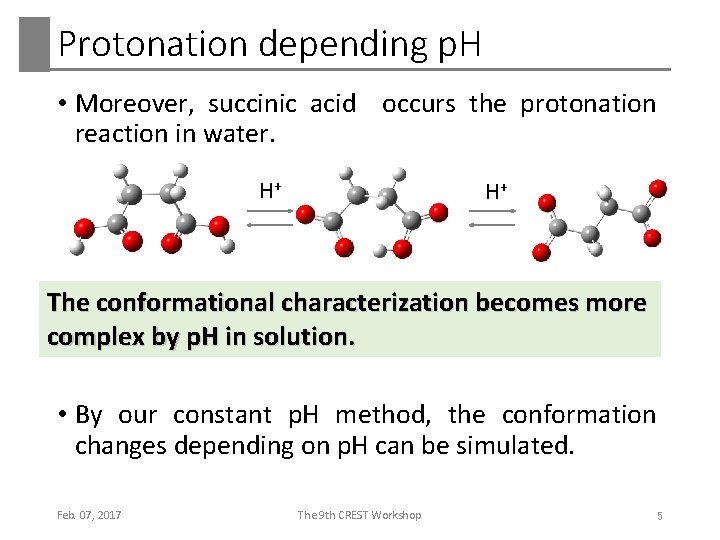 Protonation depending pH

• Moreover, succinic acid occurs the protonation reaction in water.

$H^+$

$H^+$

The conformational characterization becomes more complex by pH in solution.

• By our constant pH method, the conformation changes depending on pH can be simulated.

Feb. 07, 2017

The 9th CREST Workshop

5